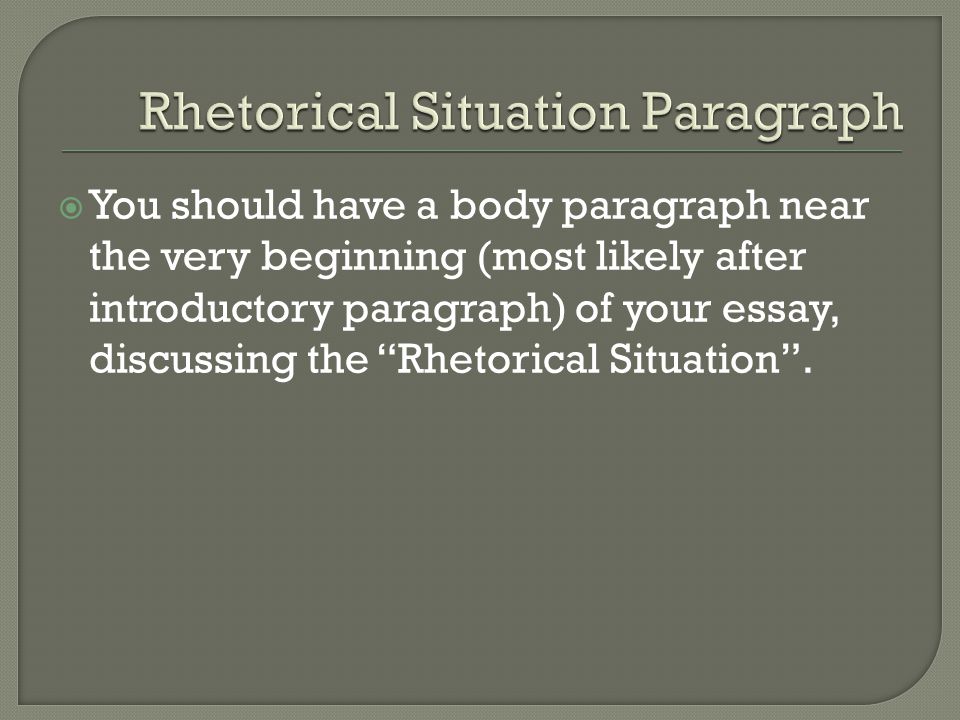 Rhetorical Situation Paragraph

You should have a body paragraph near the very beginning (most likely after introductory paragraph) of your essay, discussing the “Rhetorical Situation”.